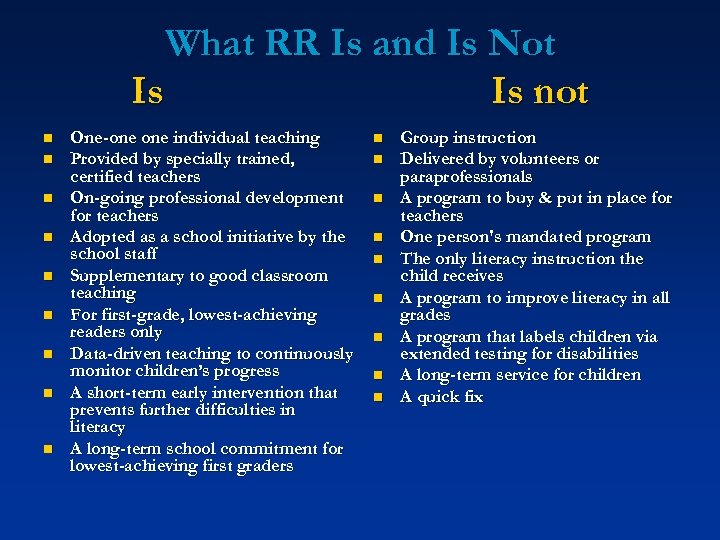 What RR Is and Is Not

Is

- One-one one individual teaching
- Provided by specially trained, certified teachers
- On-going professional development for teachers
- Adopted as a school initiative by the school staff
- Supplementary to good classroom teaching
- For first-grade, lowest-achieving readers only
- Data-driven teaching to continuously monitor children's progress
- A short-term early intervention that prevents further difficulties in literacy
- A long-term school commitment for lowest-achieving first graders

Is not

- Group instruction
- Delivered by volunteers or paraprofessionals
- A program to buy & put in place for teachers
- One person's mandated program
- The only literacy instruction the child receives
- A program to improve literacy in all grades
- A program that labels children via extended testing for disabilities
- A long-term service for children
- A quick fix